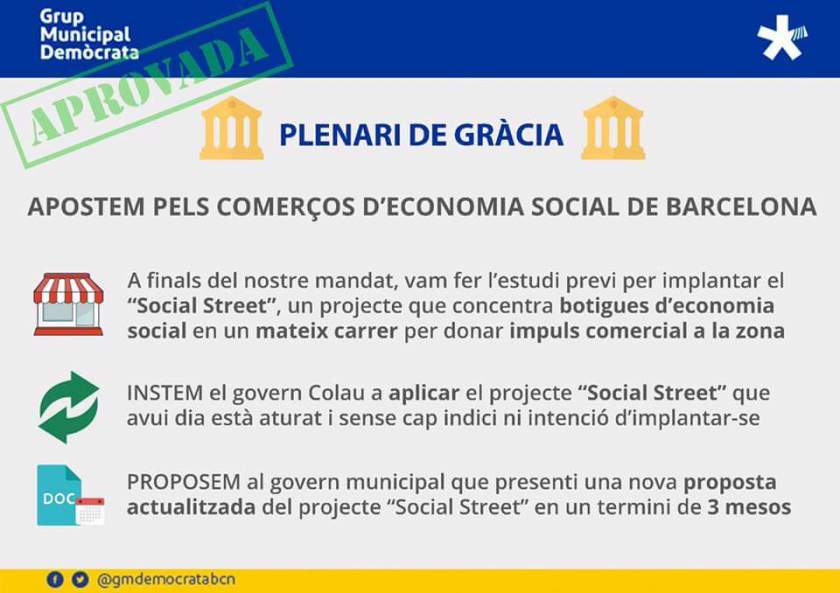 Grup Municipal Demòcrata

APROVADA

PLENARI DE GRÀCIA

APOSTEM PELS COMERÇOS D'ECONOMIA SOCIAL DE BARCELONA

A finals del nostre mandat, vam fer l'estudi previ per implantar el "Social Street", un projecte que concentra botigues d'economia social en un mateix carrer per donar impuls comercial a la zona

INSTEM el govern Colau a aplicar el projecte "Social Street" que avui dia està aturat i sense cap indici ni intenció d'implantar-se

DOC

PROPOSEM al govern municipal que presenti una nova proposta actualitzada del projecte "Social Street" en un termini de 3 mesos

@gmdemocratabcn